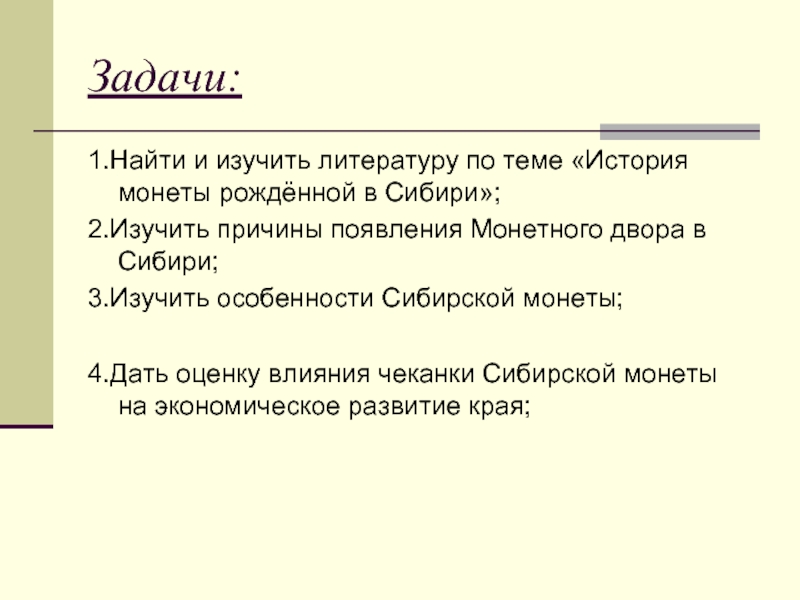 Задачи:

1.Найти и изучить литературу по теме «История монеты рождённой в Сибири»;

2.Изучить причины появления Монетного двора в Сибири;

3.Изучить особенности Сибирской монеты;

4.Дать оценку влияния чеканки Сибирской монеты на экономическое развитие края;